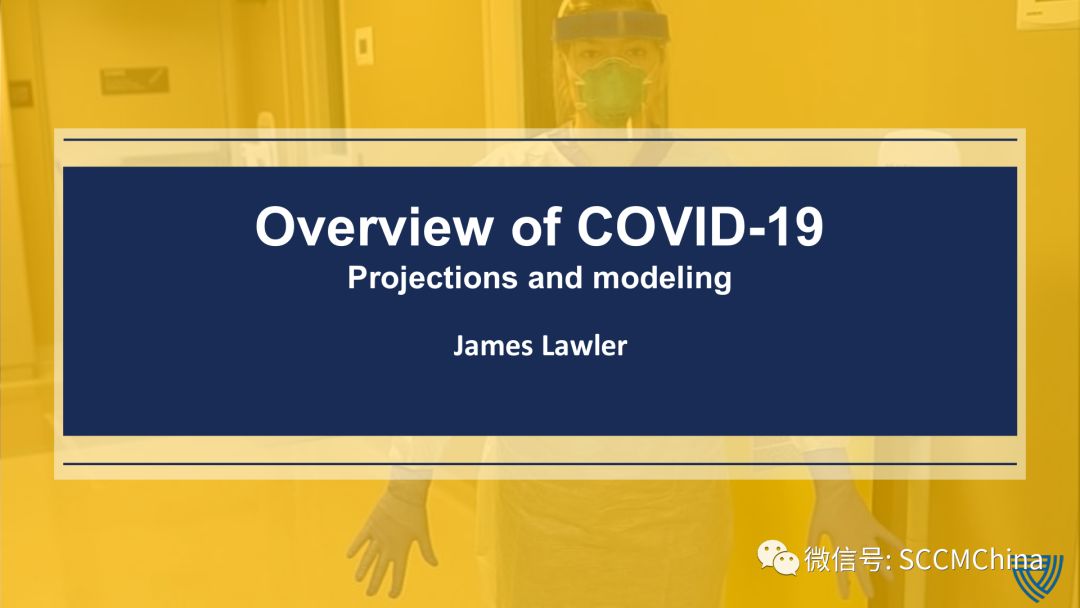 Overview of COVID-19
Projections and modeling

James Lawler

微信号: SCCMChina